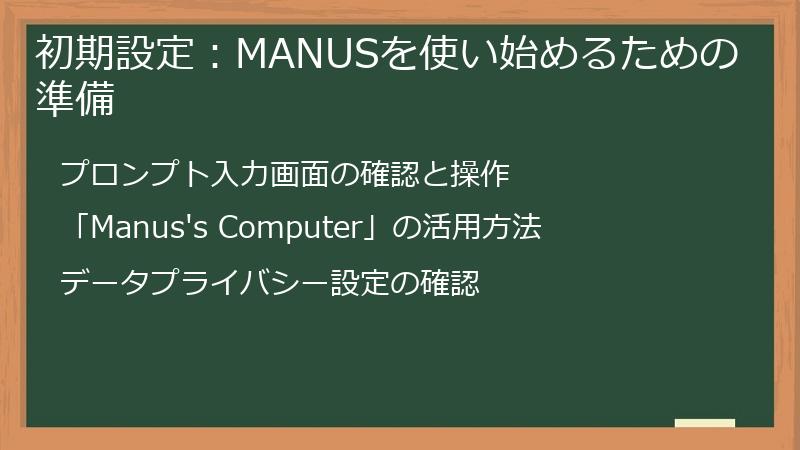 初期設定：MANUSを使い始めるための準備

プロンプト入力画面の確認と操作

「Manus's Computer」の活用方法

データプライバシー設定の確認